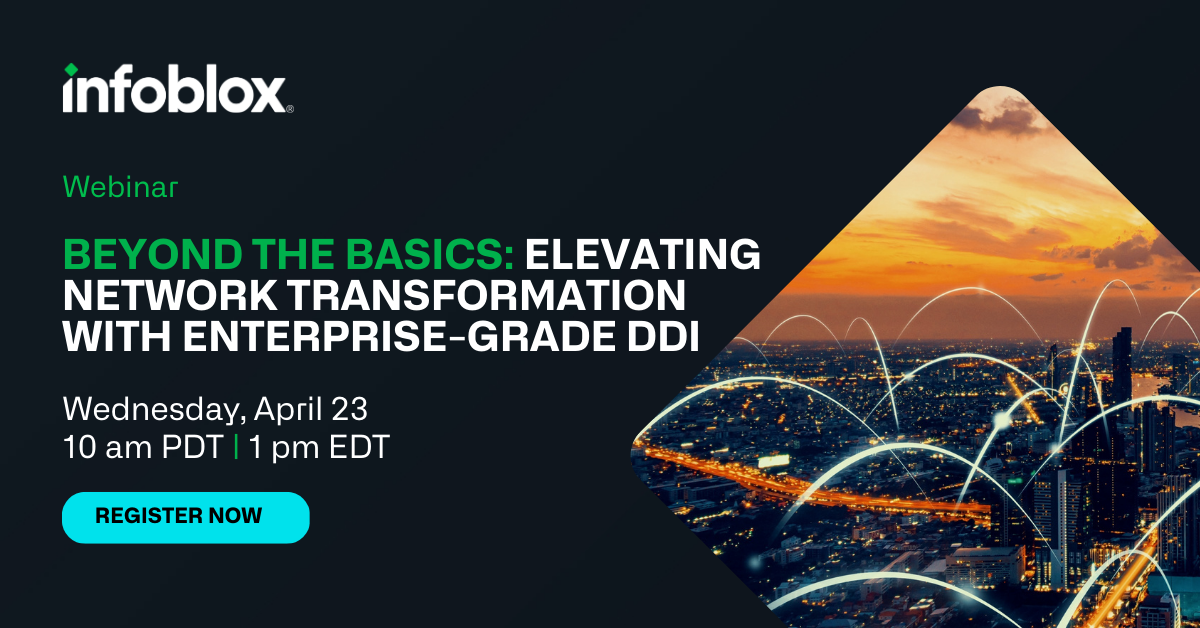 infoblox®

Webinar

BEYOND THE BASICS: ELEVATING NETWORK TRANSFORMATION WITH ENTERPRISE-GRADE DDI

Wednesday, April 23
10 am PDT | 1 pm EDT

REGISTER NOW